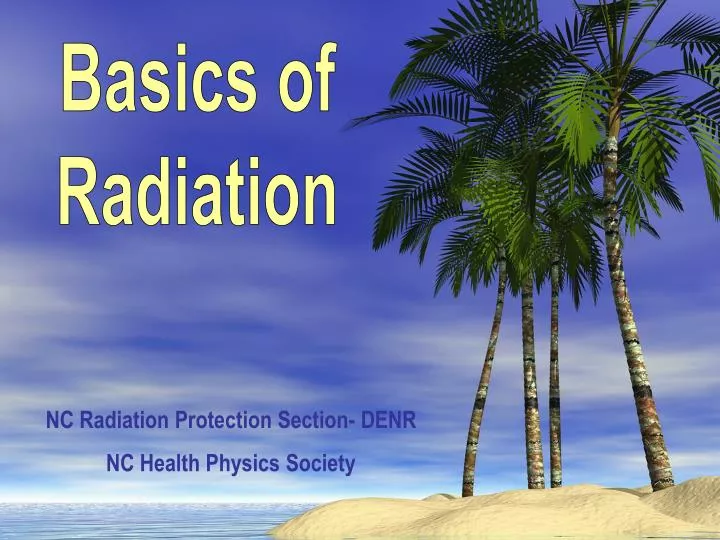 Basics of Radiation

NC Radiation Protection Section- DENR

NC Health Physics Society